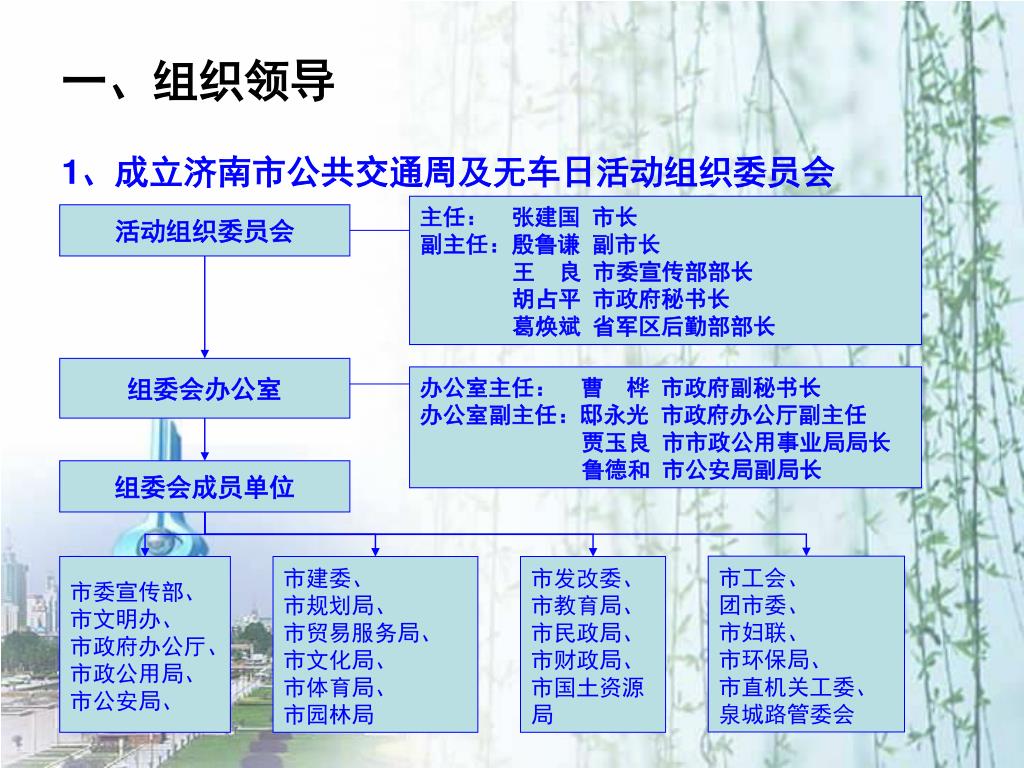 一、组织领导

1、成立济南市公共交通周及无车日活动组织委员会

活动组织委员会

主任： 张建国 市长
副主任：殷鲁谦 副市长
王 良 市委宣传部部长
胡占平 市政府秘书长
葛焕斌 省军区后勤部部长

组委会办公室

办公室主任： 曹 桦 市政府副秘书长
办公室副主任：邸永光 市政府办公厅副主任
贾玉良 市市政公用事业局局长
鲁德和 市公安局副局长

组委会成员单位

市委宣传部、
市文明办、
市政府办公厅、
市政公用局、
市公安局、

市建委、
市规划局、
市贸易服务局、
市文化局、
市体育局、
市园林局

市发改委、
市教育局、
市民政局、
市财政局、
市国土资源局

市工会、
团市委、
市妇联、
市环保局、
市直机关工委、
泉城路管委会